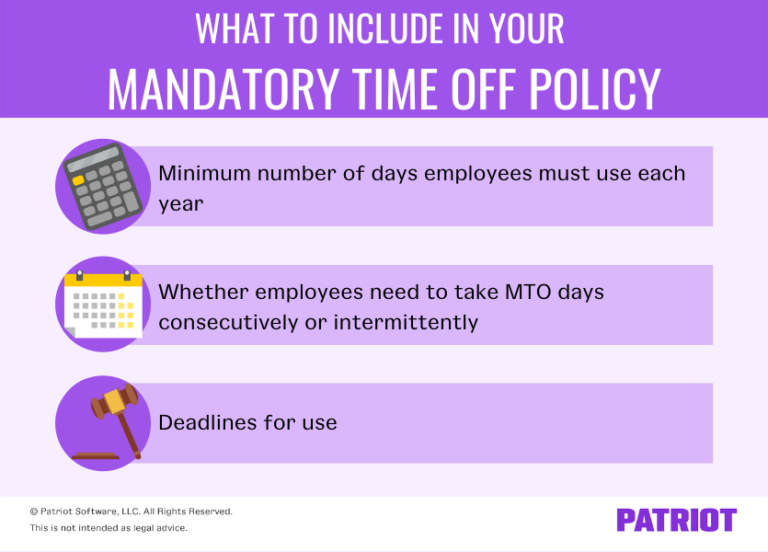 WHAT TO INCLUDE IN YOUR
MANDATORY TIME OFF POLICY

Minimum number of days employees must use each year

Whether employees need to take MTO days consecutively or intermittently

Deadlines for use

© Patriot Software, LLC. All Rights Reserved.
This is not intended as legal advice.

PATRIOT